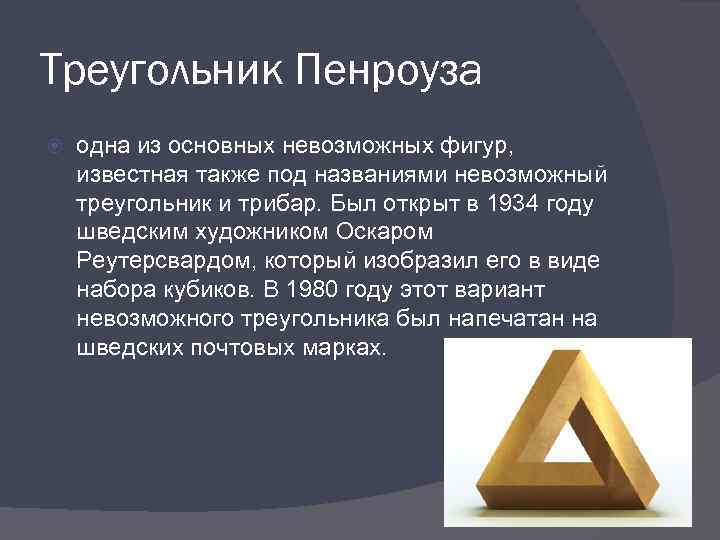 Треугольник Пенроуза

одна из основных невозможных фигур, известная также под названиями невозможный треугольник и трибар. Был открыт в 1934 году шведским художником Оскаром Реутерсвардом, который изобразил его в виде набора кубиков. В 1980 году этот вариант невозможного треугольника был напечатан на шведских почтовых марках.